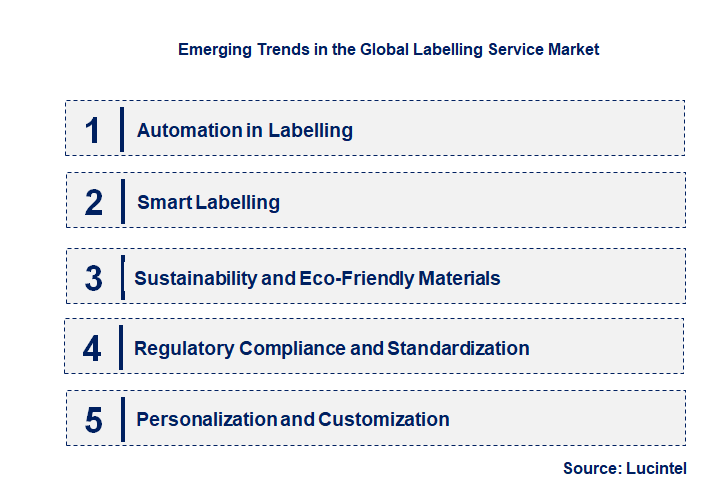 Emerging Trends in the Global Labelling Service Market

1 Automation in Labelling

2 Smart Labelling

3 Sustainability and Eco-Friendly Materials

4 Regulatory Compliance and Standardization

5 Personalization and Customization

Source: Lucintel